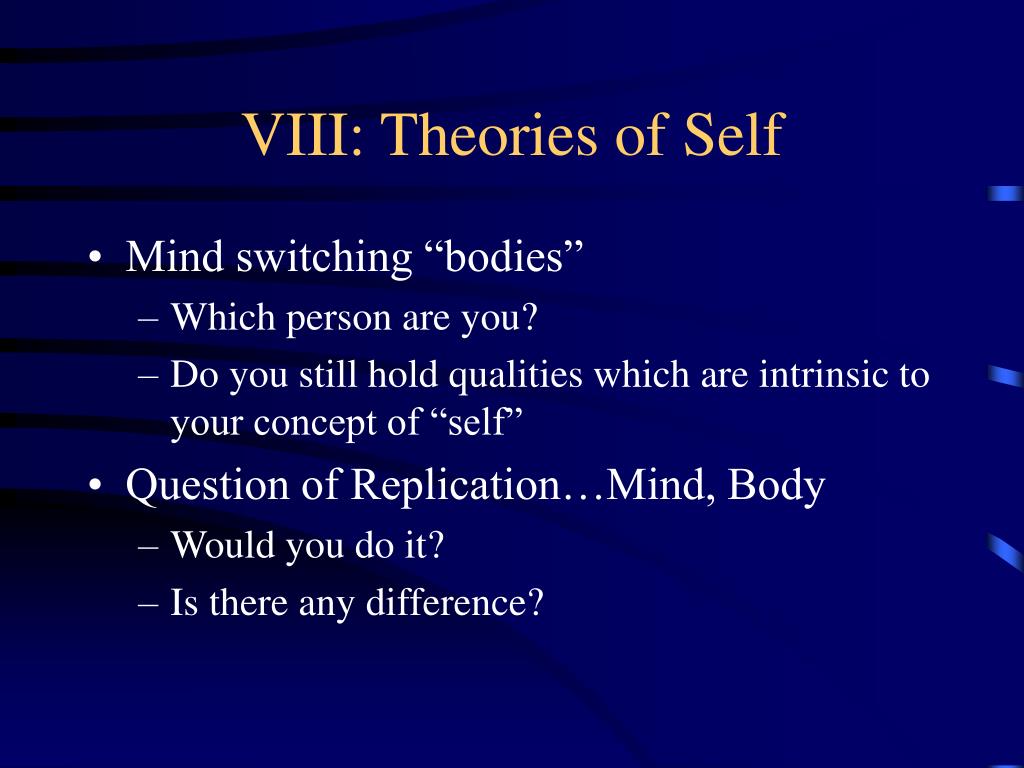 VIII: Theories of Self

• Mind switching “bodies”
– Which person are you?
– Do you still hold qualities which are intrinsic to your concept of “self”

• Question of Replication…Mind, Body
– Would you do it?
– Is there any difference?